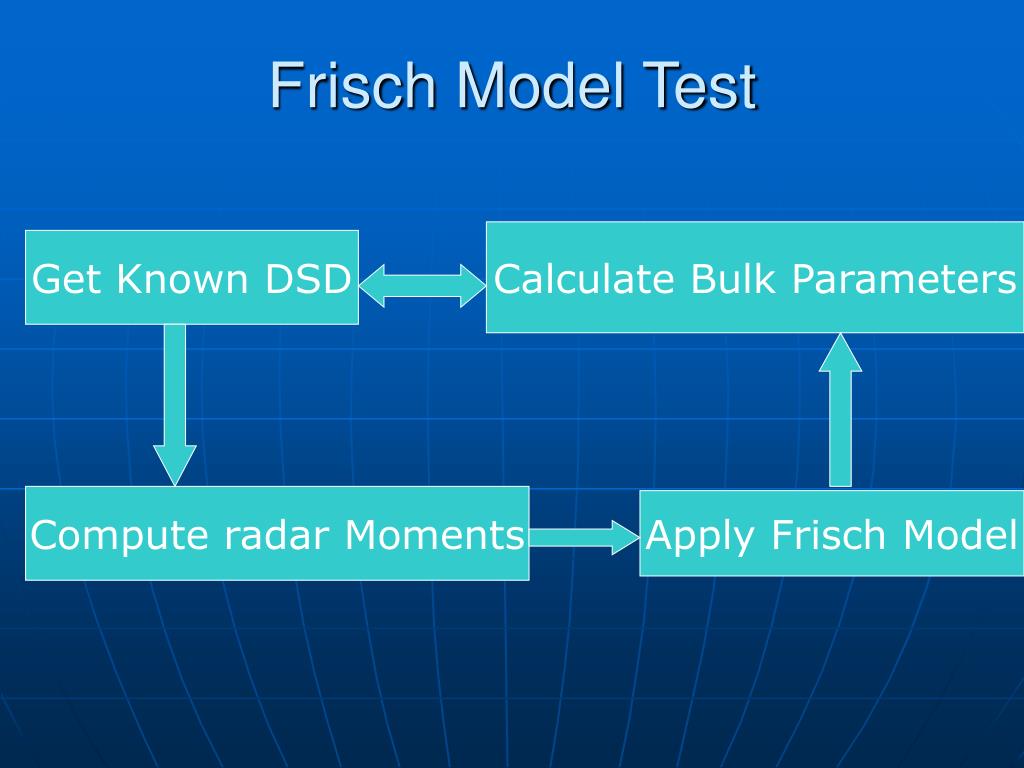 Frisch Model Test

Get Known DSD

Calculate Bulk Parameters

Compute radar Moments

Apply Frisch Model